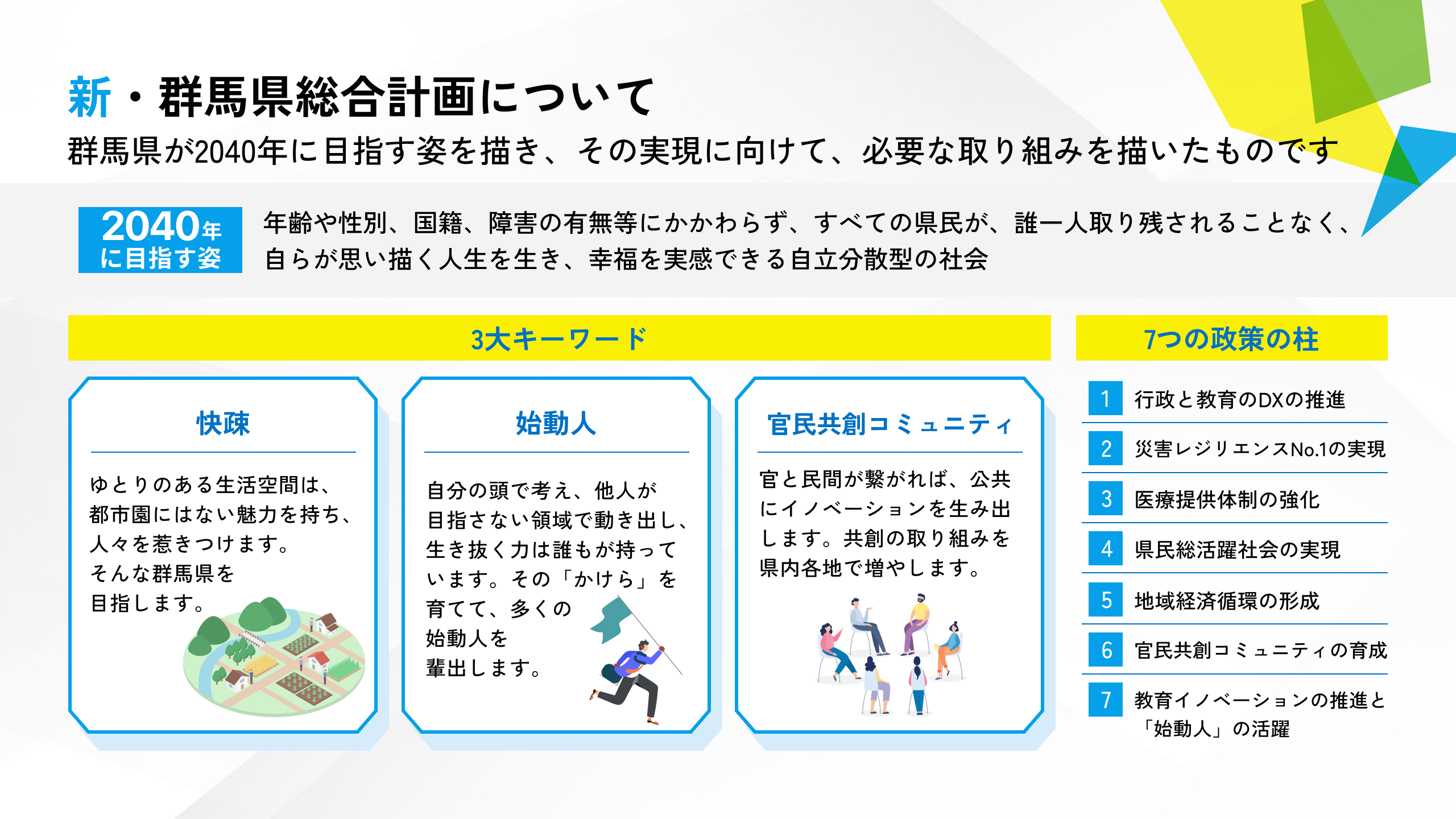 新・群馬県総合計画について

群馬県が2040年に目指す姿を描き、その実現に向けて、必要な取り組みを描いたものです

2040年に目指す姿

年齢や性別、国籍、障害の有無等にかかわらず、すべての県民が、誰一人取り残されることなく、自らが思い描く人生を生き、幸福を実感できる自立分散型の社会

3大キーワード

快疎

ゆとりのある生活空間は、都市圏にはない魅力を持ち、人々を惹きつけます。そんな群馬県を目指します。

始動人

自分の頭で考え、他人が目指さない領域で動き出し、生き抜く力は誰もが持っています。その「かけら」を育てて、多くの始動人を輩出します。

官民共創コミュニティ

官と民間が繋がれば、公共にイノベーションを生み出します。共創の取り組みを県内各地で増やします。

7つの政策の柱

1 行政と教育のDXの推進
2 災害レジリエンスNo.1の実現
3 医療提供体制の強化
4 県民総活躍社会の実現
5 地域経済循環の形成
6 官民共創コミュニティの育成
7 教育イノベーションの推進と「始動人」の活躍